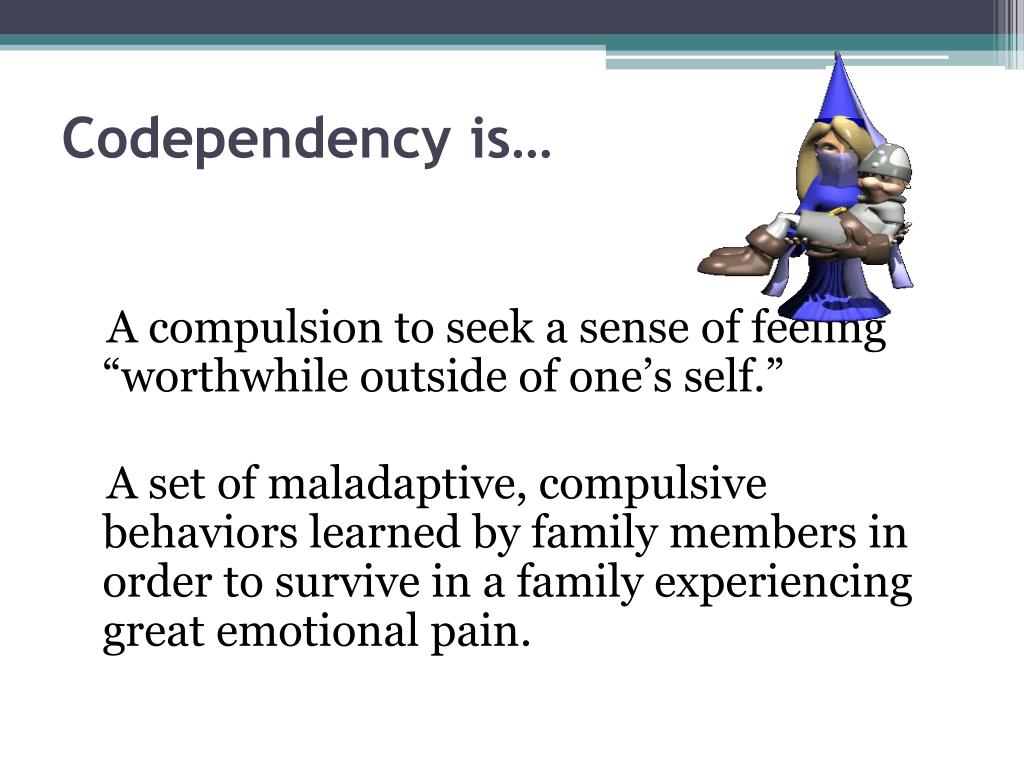 Codependency is…

A compulsion to seek a sense of feeling “worthwhile outside of one’s self.”

A set of maladaptive, compulsive behaviors learned by family members in order to survive in a family experiencing great emotional pain.